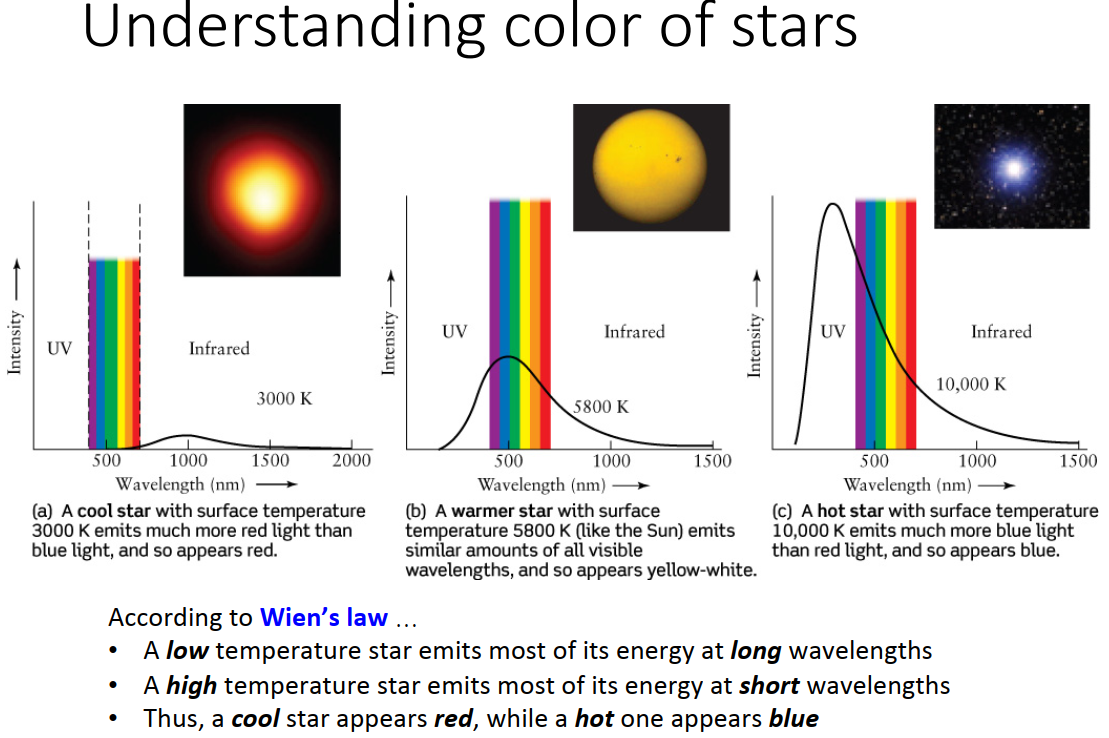 Understanding color of stars

Intensity ⟶

UV

Infrared

3000 K

500 1000 1500 2000

Wavelength (nm) ⟶

(a) A cool star with surface temperature 3000 K emits much more red light than blue light, and so appears red.

Intensity ⟶

UV

Infrared

5800 K

500 1000 1500

Wavelength (nm) ⟶

(b) A warmer star with surface temperature 5800 K (like the Sun) emits similar amounts of all visible wavelengths, and so appears yellow-white.

Intensity ⟶

UV

Infrared

10,000 K

500 1000 1500

Wavelength (nm) ⟶

(c) A hot star with surface temperature 10,000 K emits much more blue light than red light, and so appears blue.

According to Wien's law …

• A low temperature star emits most of its energy at long wavelengths
• A high temperature star emits most of its energy at short wavelengths
• Thus, a cool star appears red, while a hot one appears blue